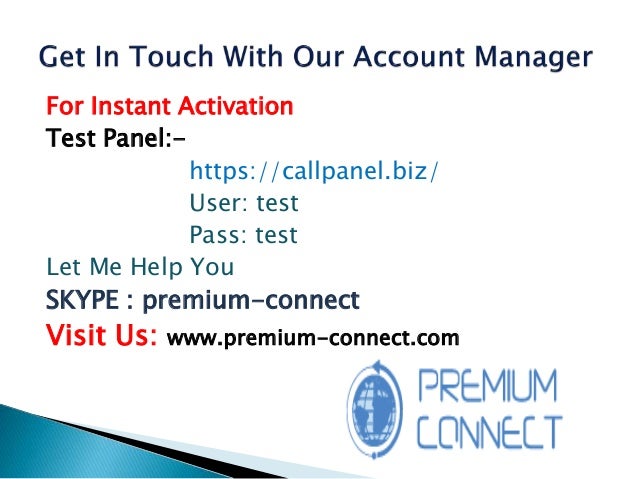 Get In Touch With Our Account Manager

For Instant Activation

Test Panel:-

https://callpanel.biz/

User: test

Pass: test

Let Me Help You

SKYPE : premium-connect

Visit Us: www.premium-connect.com

PREMIUM CONNECT